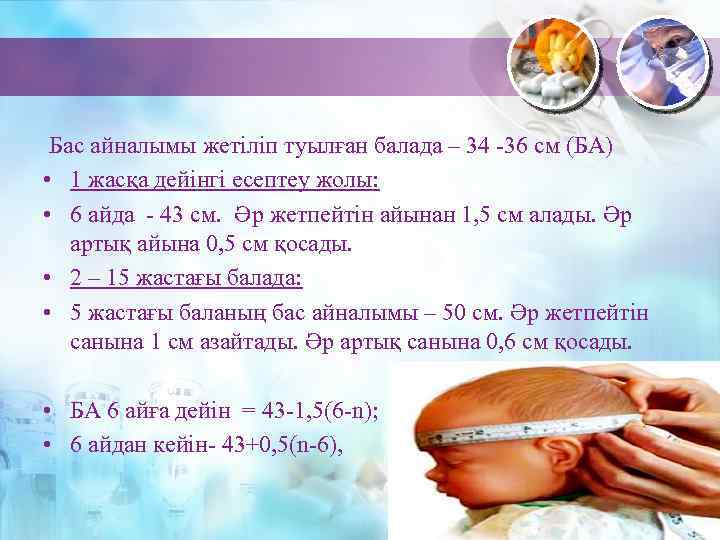 Бас айналымы жетіліп туылған балада – 34 -36 см (БА)

• 1 жасқа дейінгі есептеу жолы:

• 6 айда - 43 см. Әр жетпейтін айынан 1,5 см алады. Әр артық айына 0,5 см қосады.

• 2 – 15 жастағы балада:

• 5 жастағы баланың бас айналымы – 50 см. Әр жетпейтін санына 1 см азайтады. Әр артық санына 0,6 см қосады.

• БА 6 айға дейін = 43-1,5(6-n);

• 6 айдан кейін- 43+0,5(n-6),